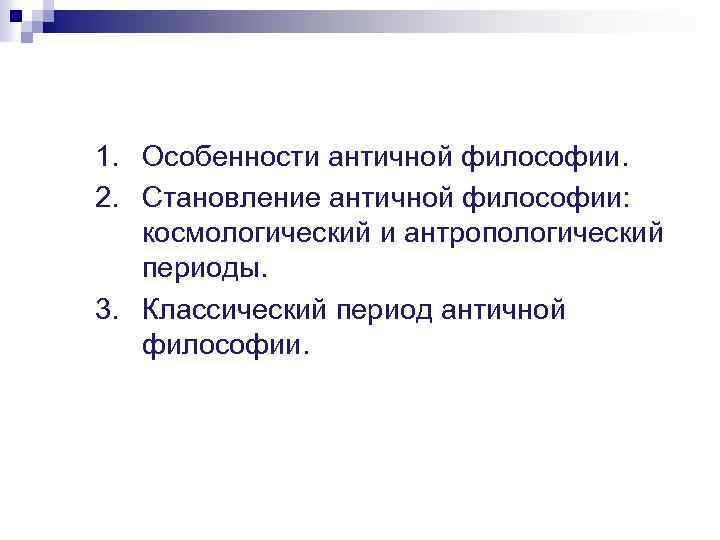 1. Особенности античной философии.
2. Становление античной философии: космологический и антропологический периоды.
3. Классический период античной философии.